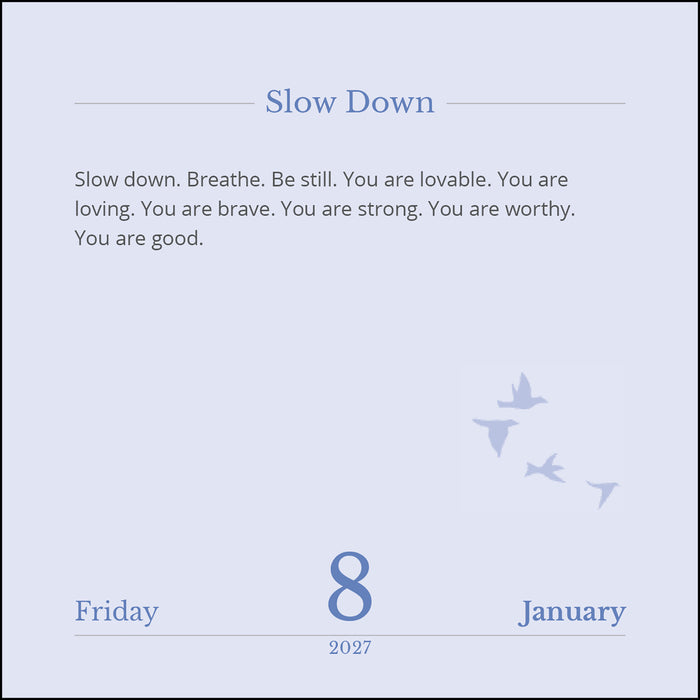 Slow Down

Slow down. Breathe. Be still. You are lovable. You are loving. You are brave. You are strong. You are worthy. You are good.

Friday 8 January

2027